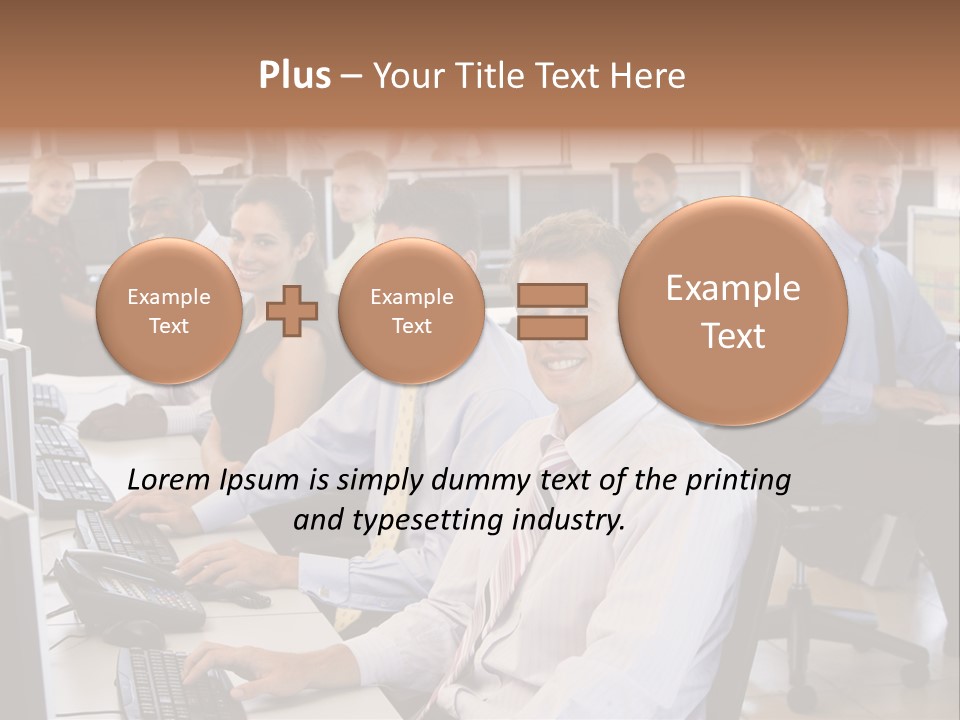 Plus – Your Title Text Here

Example Text

Example Text

Example Text

Lorem Ipsum is simply dummy text of the printing and typesetting industry.